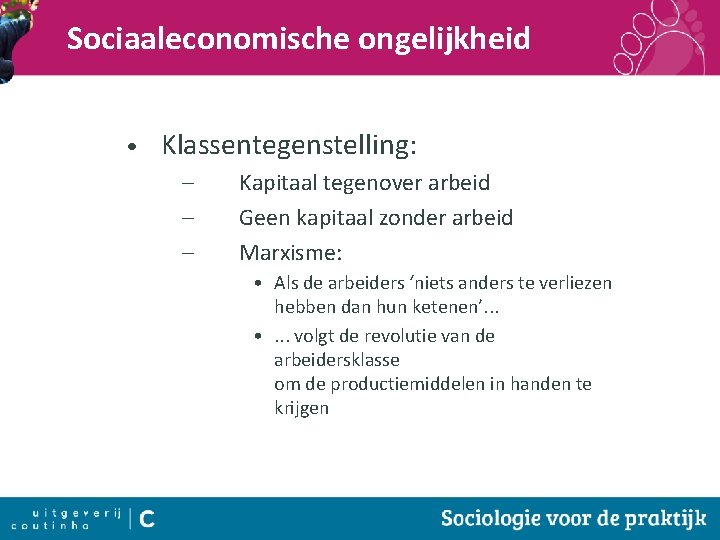 Sociaaleconomische ongelijkheid

• Klassentegenstelling:
– Kapitaal tegenover arbeid
– Geen kapitaal zonder arbeid
– Marxisme:
• Als de arbeiders ‘niets anders te verliezen hebben dan hun ketenen’...
• ... volgt de revolutie van de arbeidersklasse
om de productiemiddelen in handen te krijgen

uitgeverij coutinho | C

Sociologie voor de praktijk